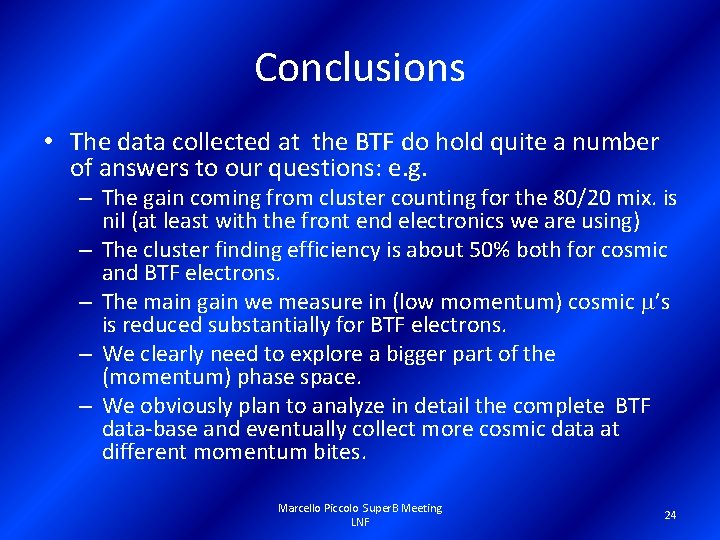 Conclusions

• The data collected at the BTF do hold quite a number of answers to our questions: e.g.
– The gain coming from cluster counting for the 80/20 mix. is nil (at least with the front end electronics we are using)
– The cluster finding efficiency is about 50% both for cosmic and BTF electrons.
– The main gain we measure in (low momentum) cosmic $\mu$'s is reduced substantially for BTF electrons.
– We clearly need to explore a bigger part of the (momentum) phase space.
– We obviously plan to analyze in detail the complete BTF data-base and eventually collect more cosmic data at different momentum bites.

Marcello Piccolo SuperB Meeting LNF

24